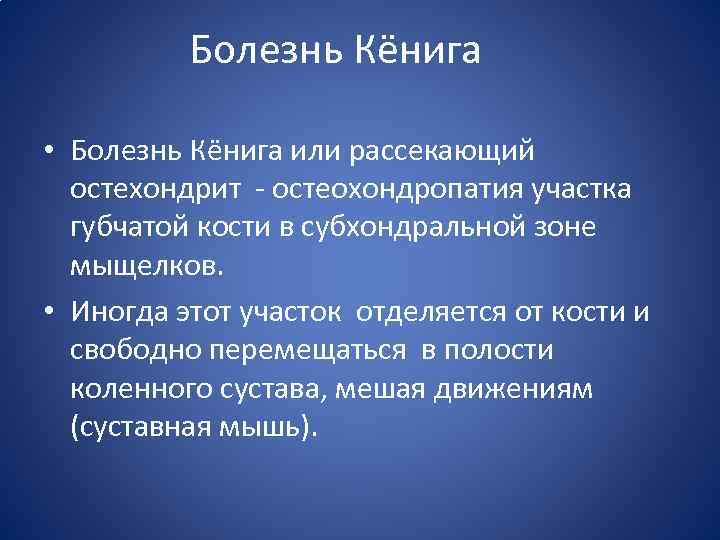 Болезнь Кёнига

• Болезнь Кёнига или рассекающий остехондрит - остеохондропатия участка губчатой кости в субхондральной зоне мыщелков.

• Иногда этот участок отделяется от кости и свободно перемещаться в полости коленного сустава, мешая движениям (суставная мышь).